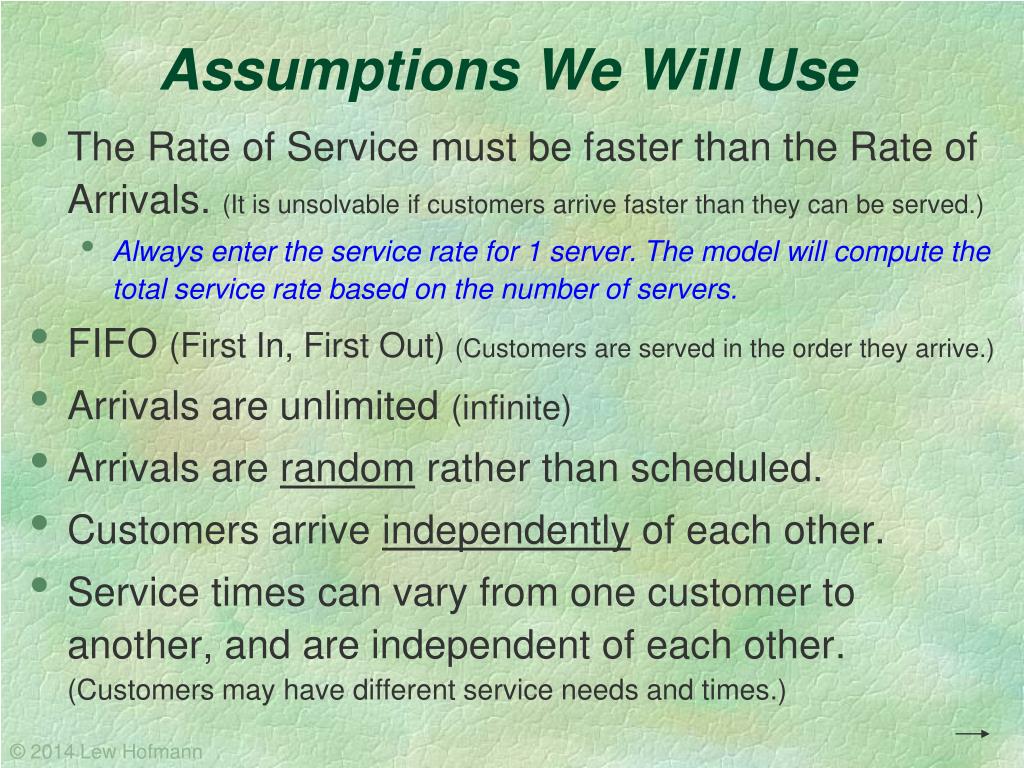 Assumptions We Will Use

• The Rate of Service must be faster than the Rate of Arrivals. (It is unsolvable if customers arrive faster than they can be served.)

• Always enter the service rate for 1 server. The model will compute the total service rate based on the number of servers.

• FIFO (First In, First Out) (Customers are served in the order they arrive.)

• Arrivals are unlimited (infinite)

• Arrivals are random rather than scheduled.

• Customers arrive independently of each other.

• Service times can vary from one customer to another, and are independent of each other. (Customers may have different service needs and times.)

© 2014 Lew Hofmann